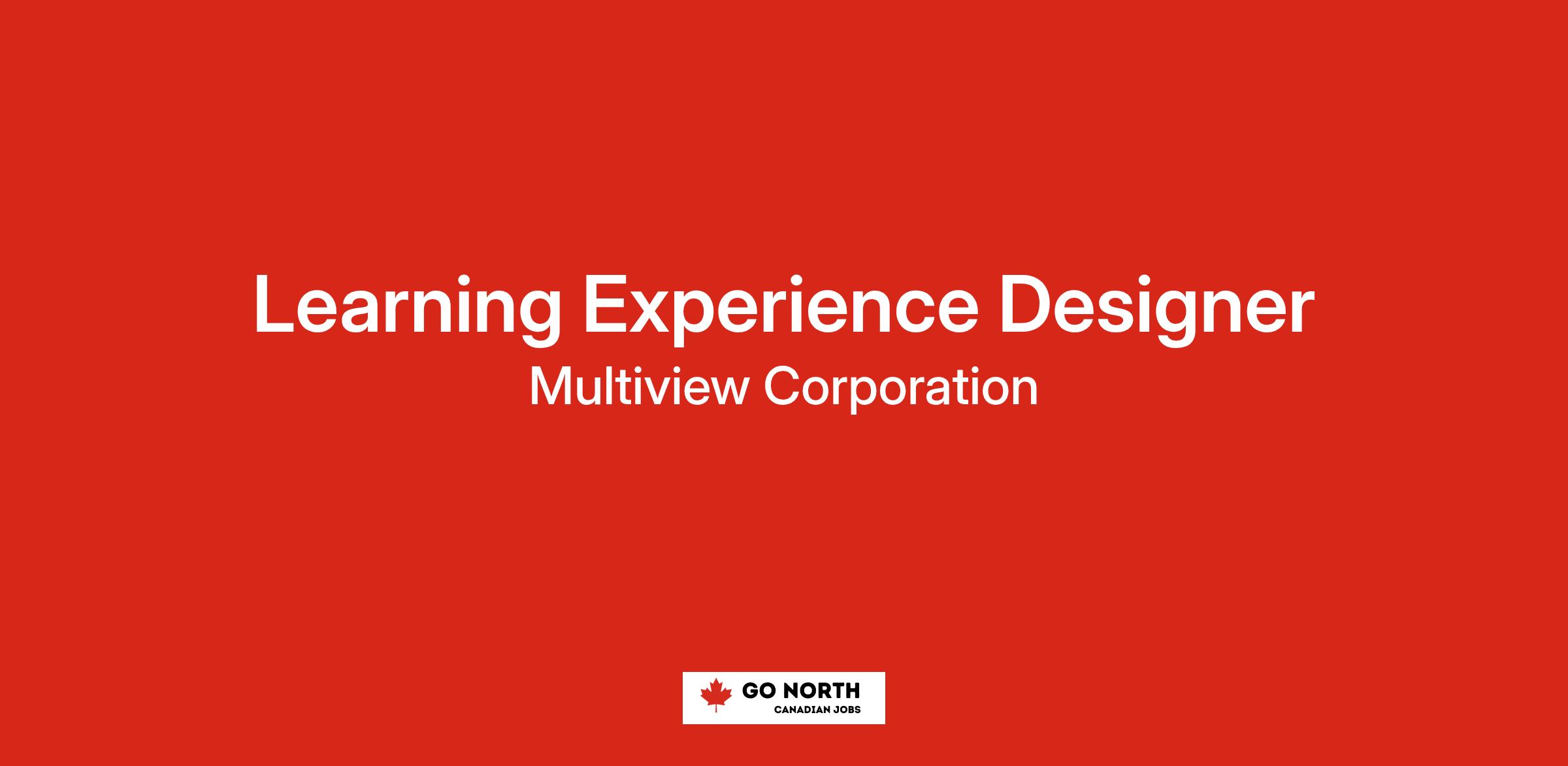 Learning Experience Designer
Multiview Corporation

GO NORTH
CANADIAN JOBS